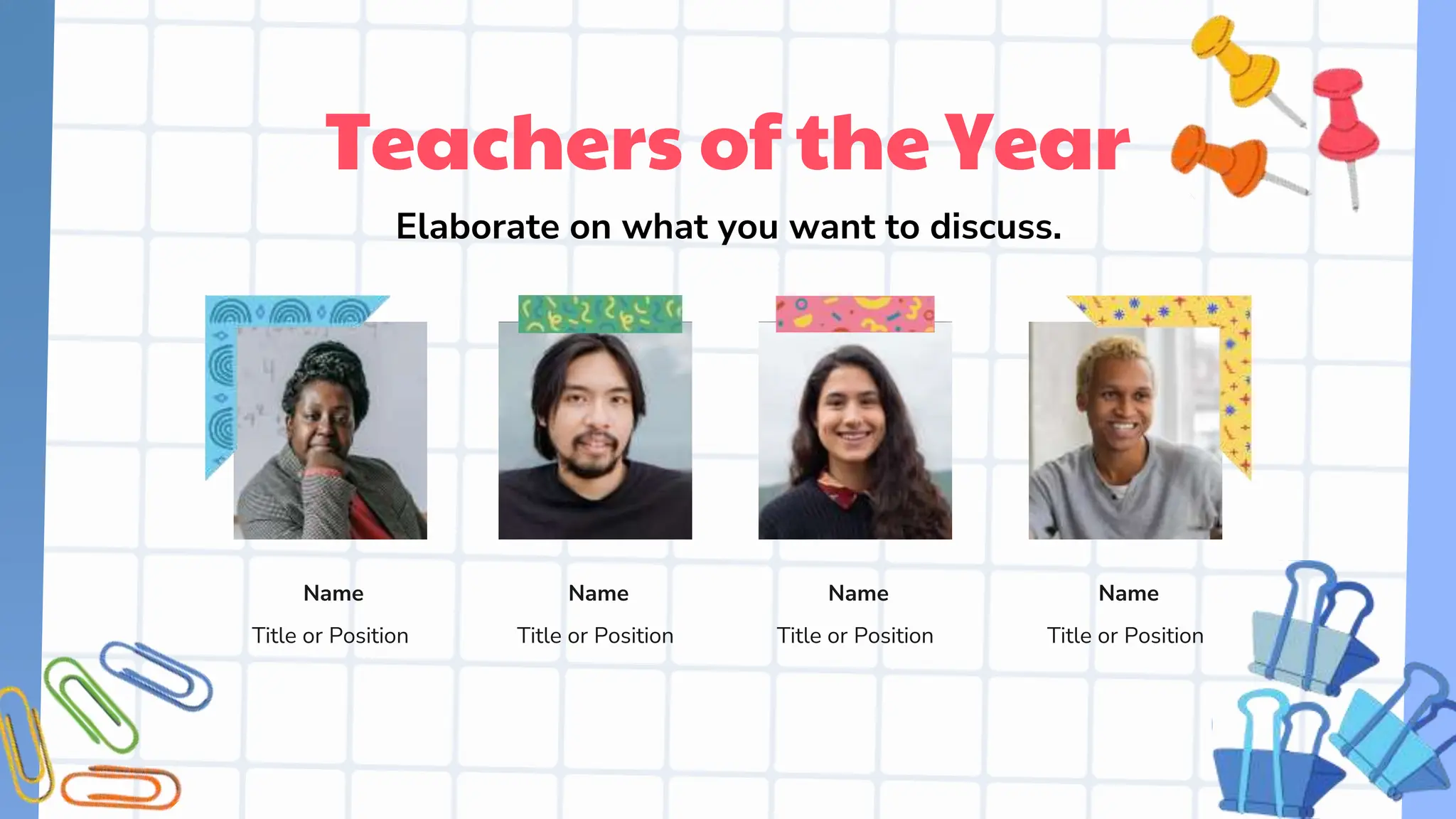 Teachers of the Year

Elaborate on what you want to discuss.

Name
Title or Position

Name
Title or Position

Name
Title or Position

Name
Title or Position